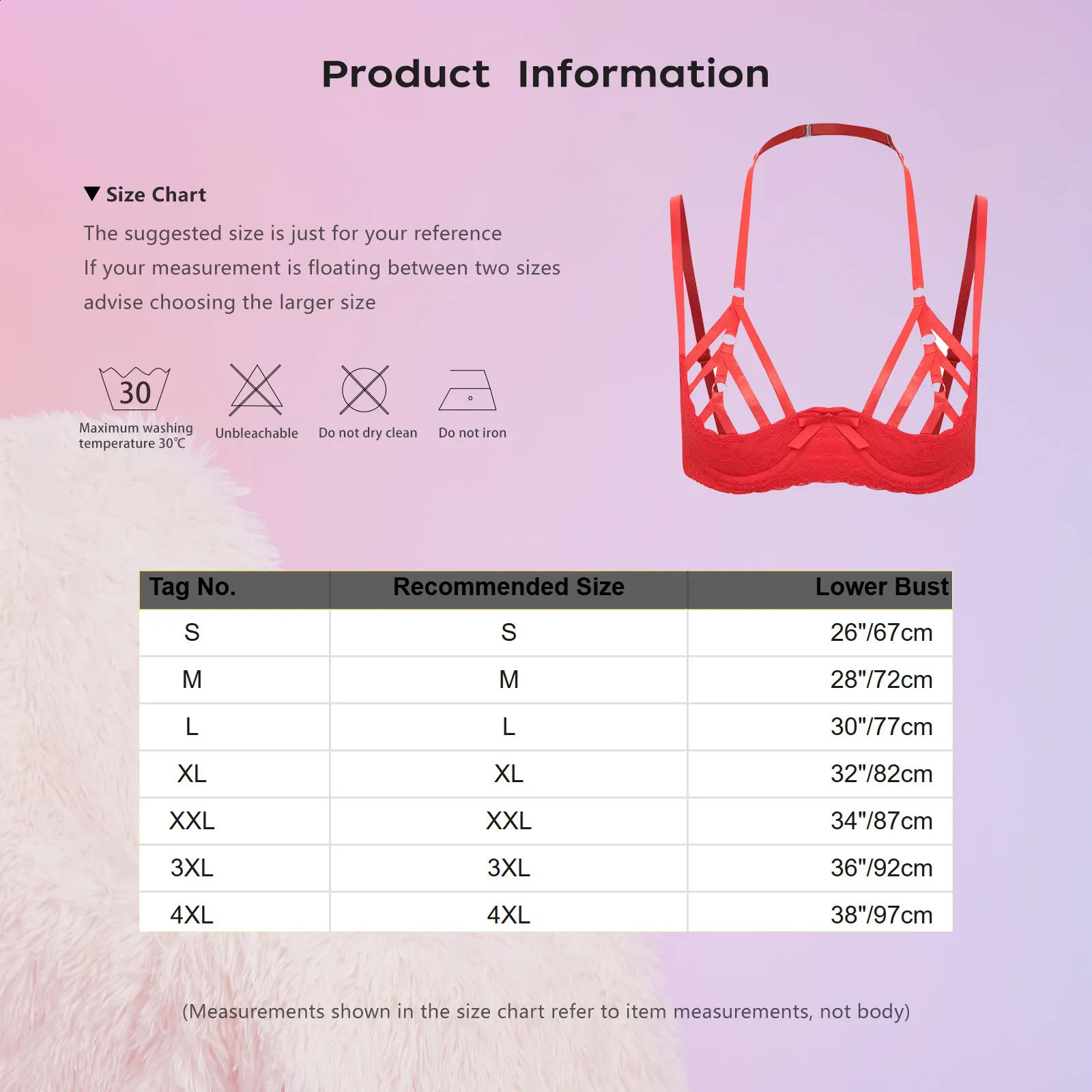 Product Information

▼ Size Chart

The suggested size is just for your reference
If your measurement is floating between two sizes
advise choosing the larger size

30
Maximum washing temperature 30℃

Unbleachable

Do not dry clean

Do not iron

| Tag No. | Recommended Size | Lower Bust |
|---|---|---|
| S | S | 26"/67cm |
| M | M | 28"/72cm |
| L | L | 30"/77cm |
| XL | XL | 32"/82cm |
| XXL | XXL | 34"/87cm |
| 3XL | 3XL | 36"/92cm |
| 4XL | 4XL | 38"/97cm |

(Measurements shown in the size chart refer to item measurements, not body)